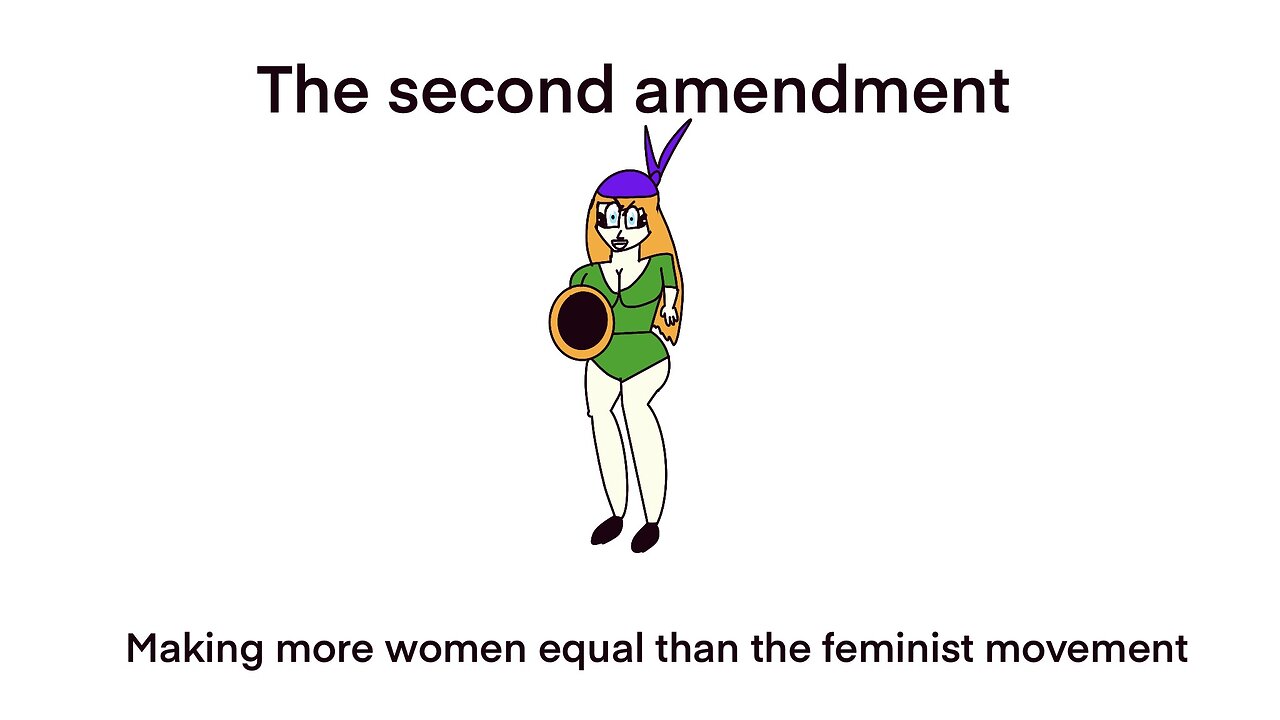 The second amendment

Making more women equal than the feminist movement